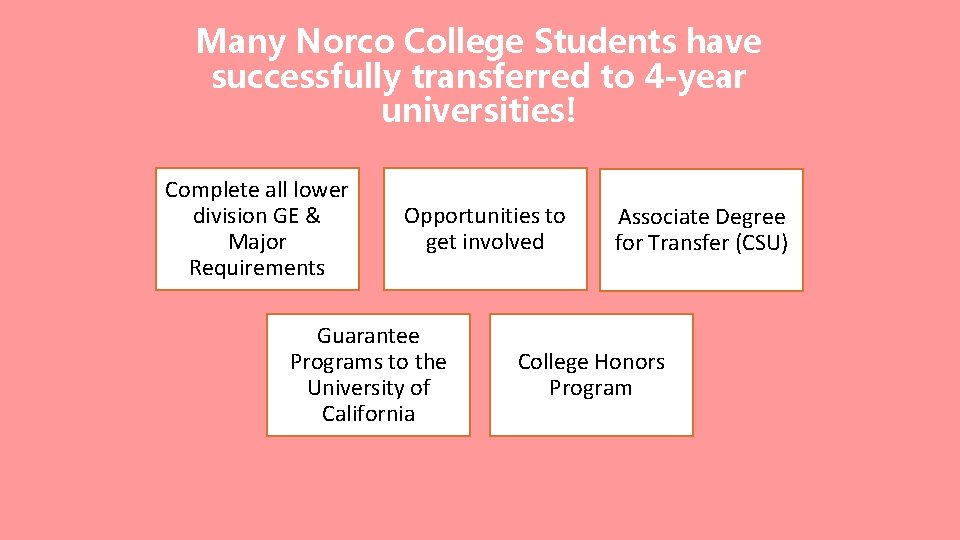 Many Norco College Students have successfully transferred to 4-year universities!

Complete all lower division GE & Major Requirements

Opportunities to get involved

Associate Degree for Transfer (CSU)

Guarantee Programs to the University of California

College Honors Program